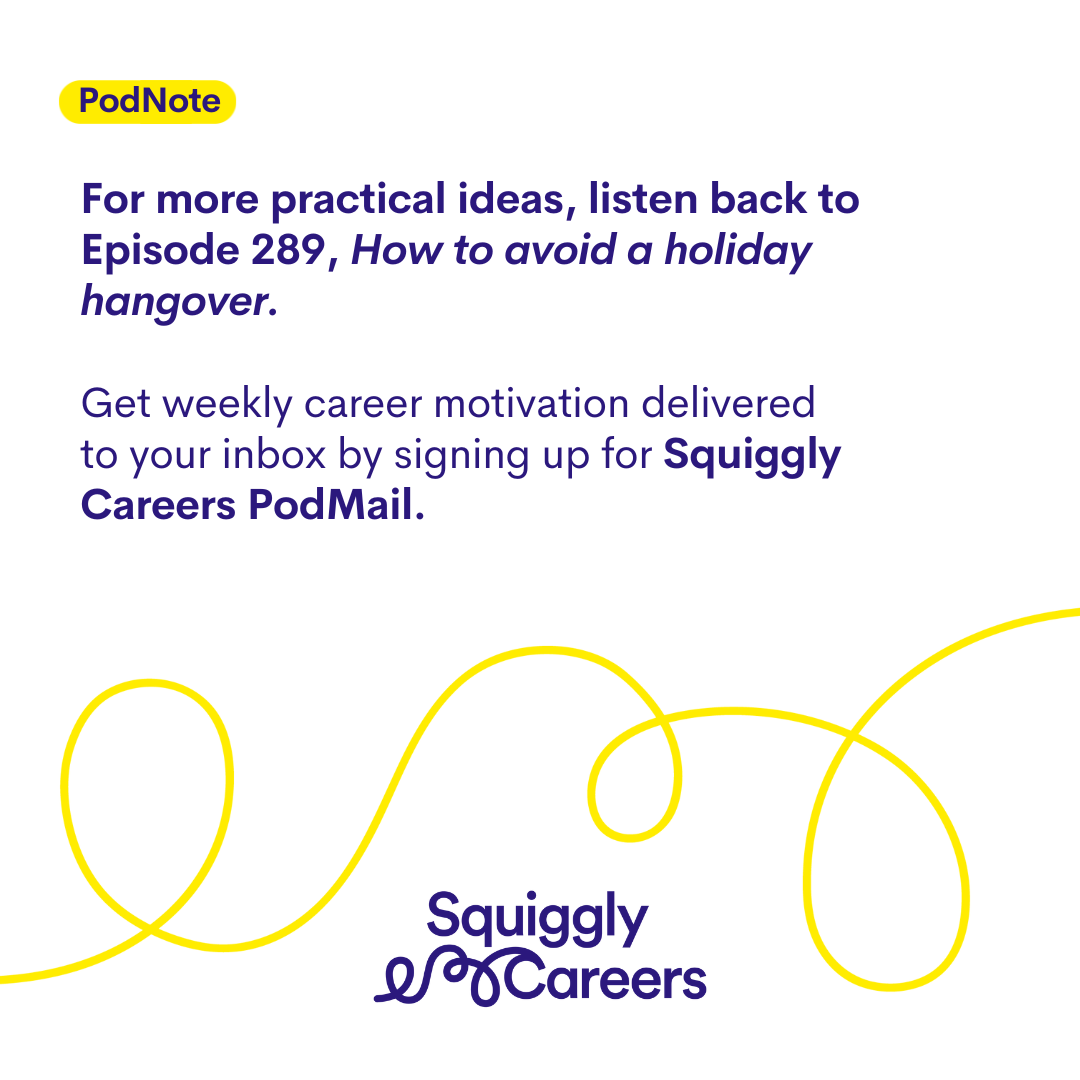 PodNote

For more practical ideas, listen back to Episode 289, How to avoid a holiday hangover.

Get weekly career motivation delivered to your inbox by signing up for Squiggly Careers PodMail.

Squiggly Careers